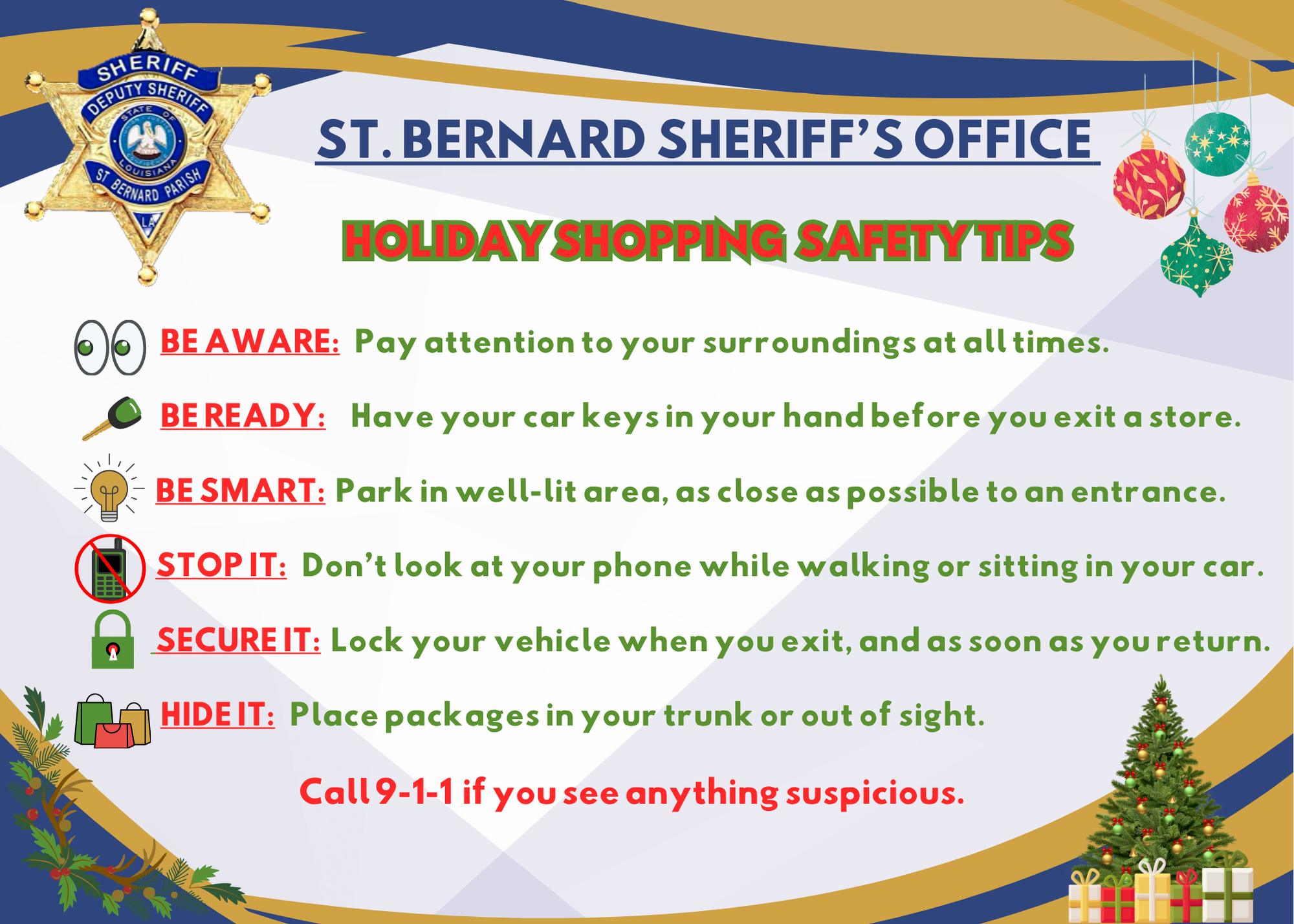 SHERIFF
DEPUTY SHERIFF
STATE OF LOUISIANA
ST BERNARD PARISH
LA

ST. BERNARD SHERIFF'S OFFICE

HOLIDAY SHOPPING SAFETY TIPS

BE AWARE: Pay attention to your surroundings at all times.

BE READY: Have your car keys in your hand before you exit a store.

BE SMART: Park in well-lit area, as close as possible to an entrance.

STOP IT: Don't look at your phone while walking or sitting in your car.

SECURE IT: Lock your vehicle when you exit, and as soon as you return.

HIDE IT: Place packages in your trunk or out of sight.

Call 9-1-1 if you see anything suspicious.